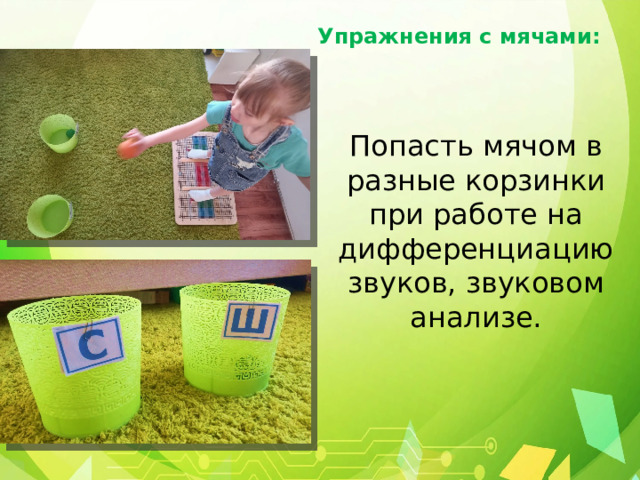 Упражнения с мячами:

Попасть мячом в разные корзинки при работе на дифференциацию звуков, звуковом анализе.

С

Ш